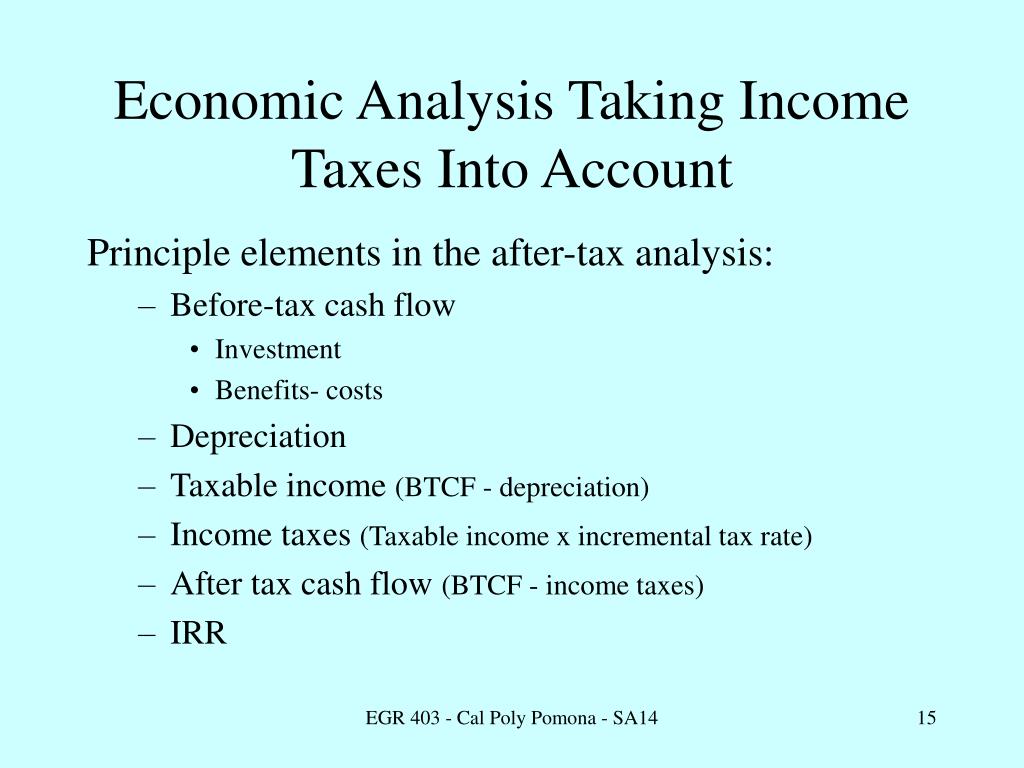 Economic Analysis Taking Income Taxes Into Account

Principle elements in the after-tax analysis:

– Before-tax cash flow
  • Investment
  • Benefits- costs
– Depreciation
– Taxable income (BTCF - depreciation)
– Income taxes (Taxable income x incremental tax rate)
– After tax cash flow (BTCF - income taxes)
– IRR

EGR 403 - Cal Poly Pomona - SA14

15